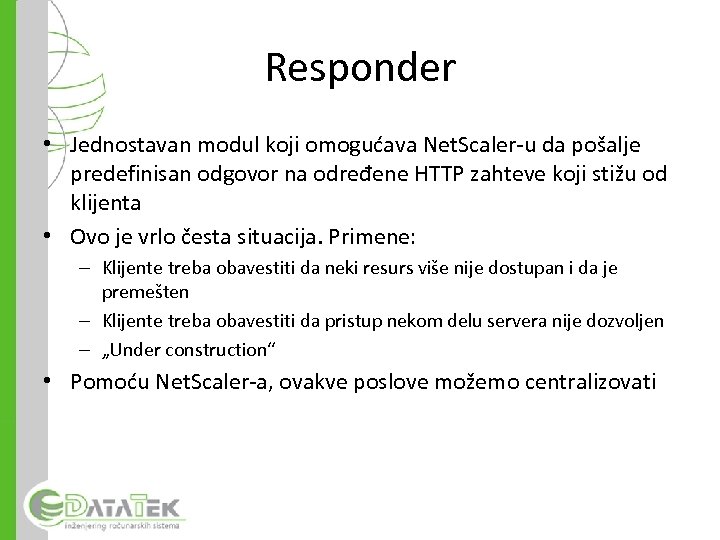 Responder

• Jednostavan modul koji omogućava NetScaler-u da pošalje predefinisan odgovor na određene HTTP zahteve koji stižu od klijenta
• Ovo je vrlo česta situacija. Primene:
– Klijente treba obavestiti da neki resurs više nije dostupan i da je premešten
– Klijente treba obavestiti da pristup nekom delu servera nije dozvoljen
– „Under construction“
• Pomoću NetScaler-a, ovakve poslove možemo centralizovati

DATATEK
inženjering računarskih sistema